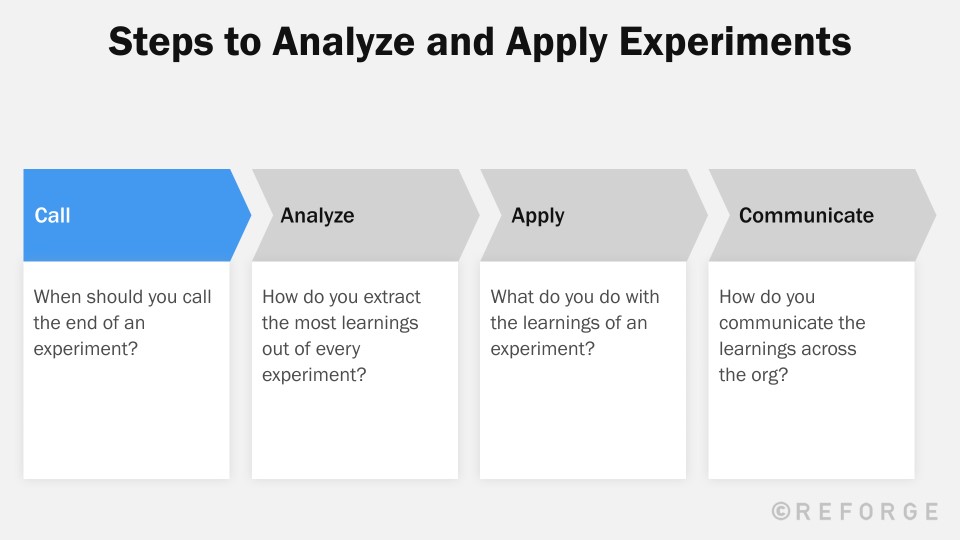 Steps to Analyze and Apply Experiments

Call

When should you call the end of an experiment?

Analyze

How do you extract the most learnings out of every experiment?

Apply

What do you do with the learnings of an experiment?

Communicate

How do you communicate the learnings across the org?

©REFORGE